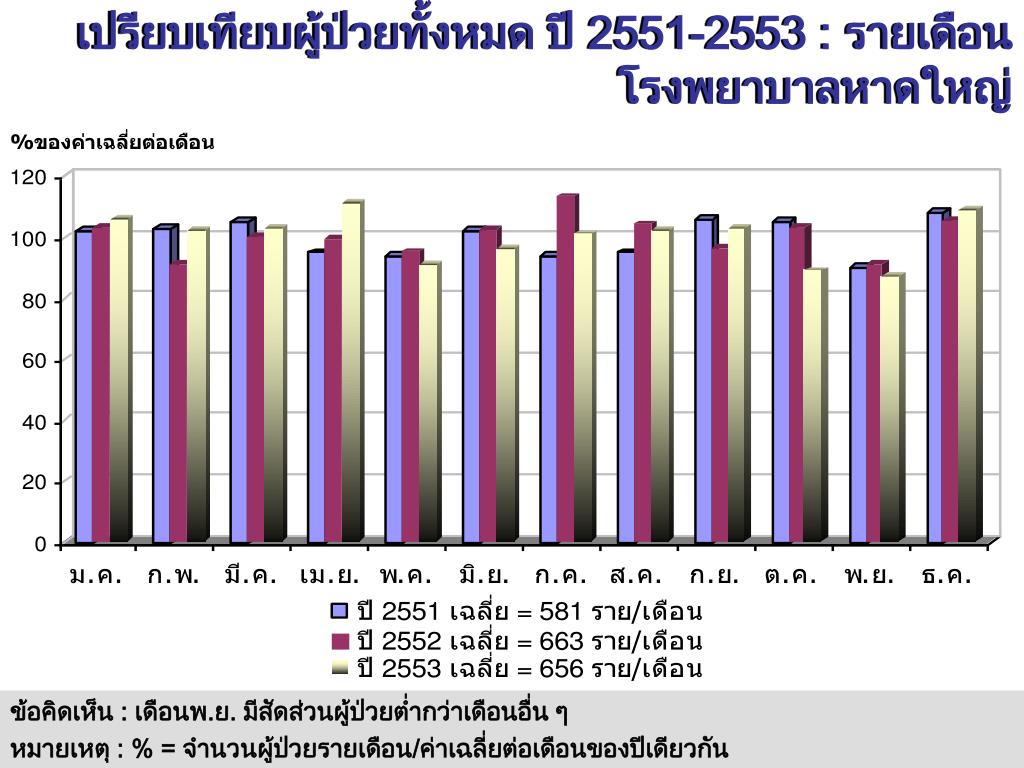 เปรียบเทียบผู้ป่วยทั้งหมด ปี 2551-2553 : รายเดือน
โรงพยาบาลหาดใหญ่

%ของค่าเฉลี่ยต่อเดือน

120
100
80
60
40
20
0

ม.ค. ก.พ. มี.ค. เม.ย. พ.ค. มิ.ย. ก.ค. ส.ค. ก.ย. ต.ค. พ.ย. ธ.ค.

ปี 2551 เฉลี่ย = 581 ราย/เดือน
ปี 2552 เฉลี่ย = 663 ราย/เดือน
ปี 2553 เฉลี่ย = 656 ราย/เดือน

ข้อคิดเห็น : เดือนพ.ย. มีสัดส่วนผู้ป่วยต่ำกว่าเดือนอื่น ๆ
หมายเหตุ : % = จำนวนผู้ป่วยรายเดือน/ค่าเฉลี่ยต่อเดือนของปีเดียวกัน